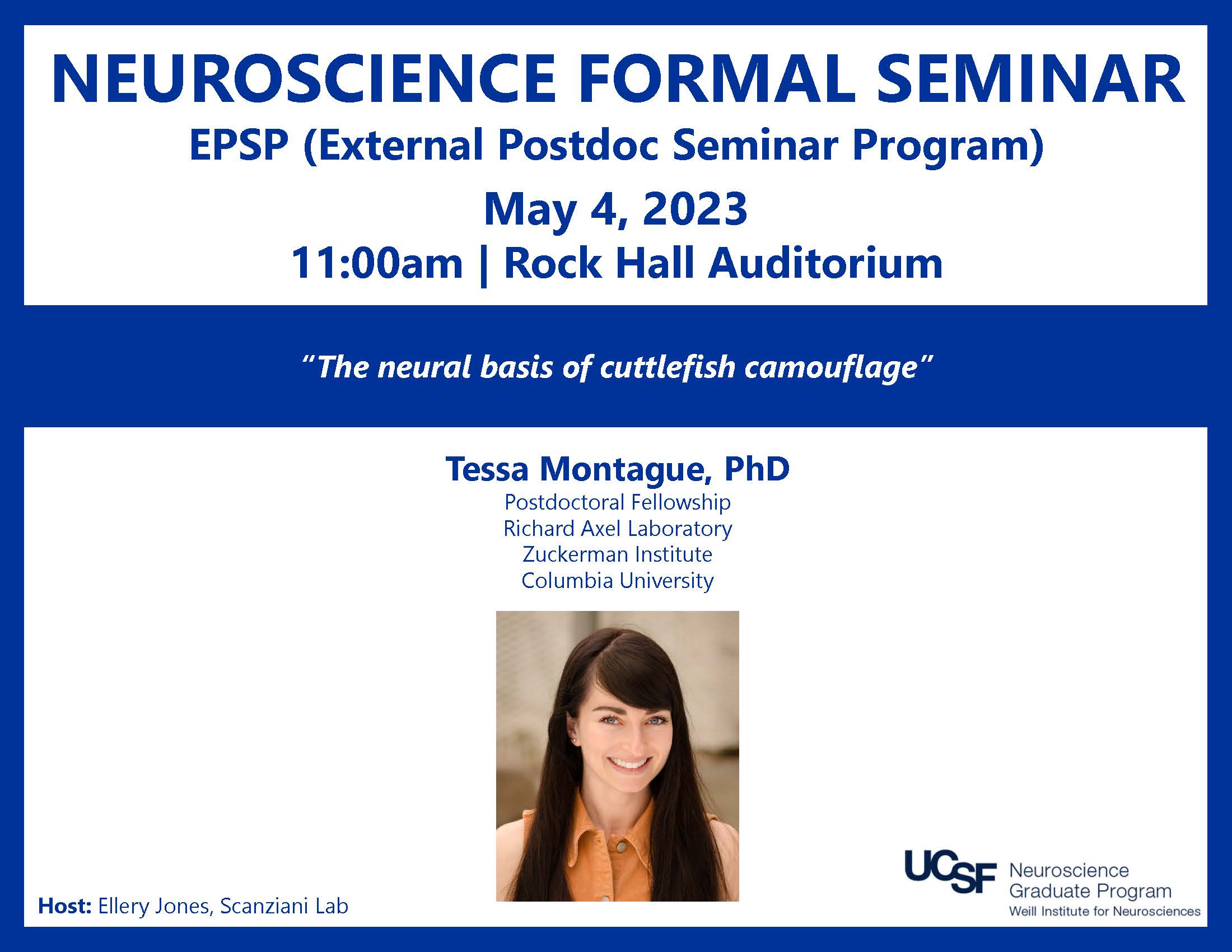 NEUROSCIENCE FORMAL SEMINAR
EPSP (External Postdoc Seminar Program)
May 4, 2023
11:00am | Rock Hall Auditorium

"The neural basis of cuttlefish camouflage"

Tessa Montague, PhD
Postdoctoral Fellowship
Richard Axel Laboratory
Zuckerman Institute
Columbia University

Host: Ellery Jones, Scanziani Lab

UCSF Neuroscience Graduate Program
Weill Institute for Neurosciences